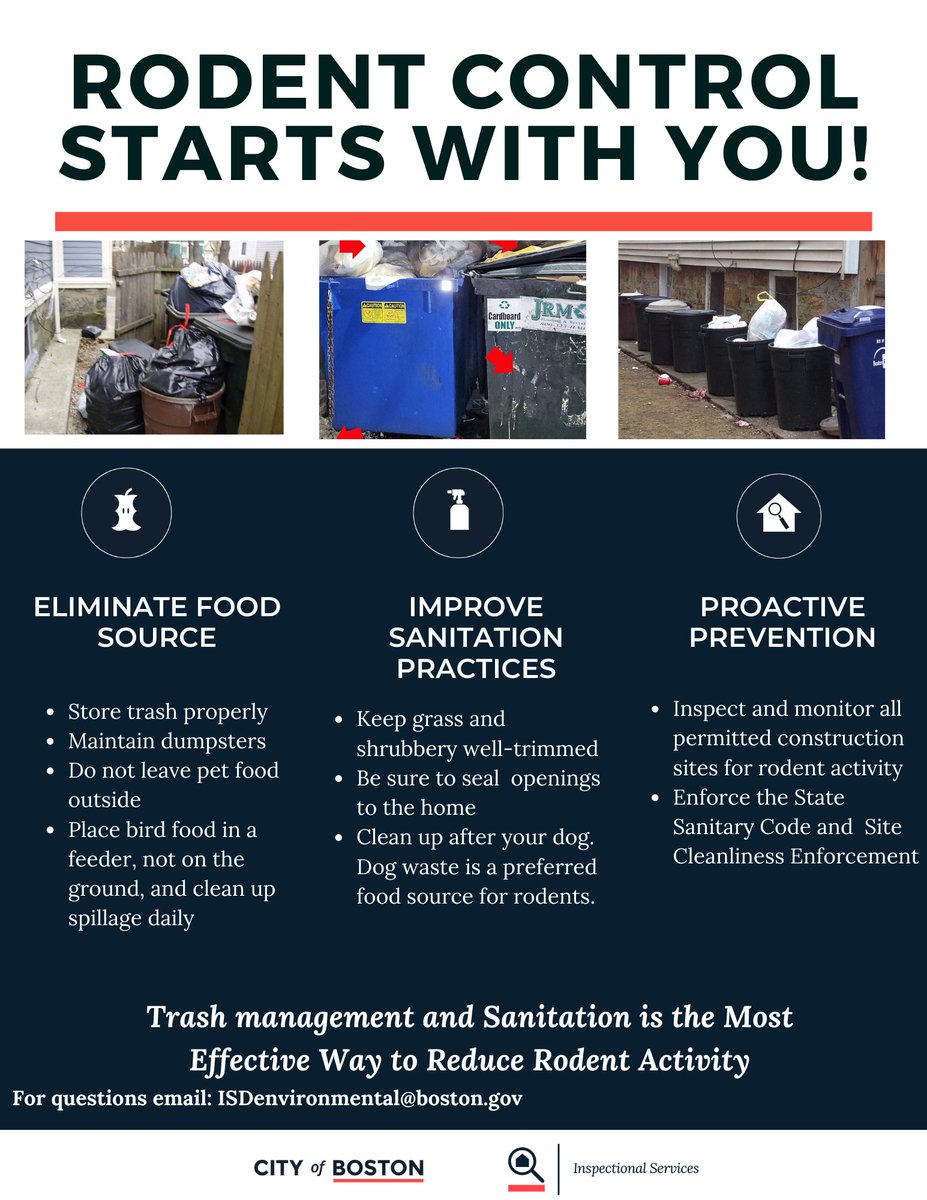 RODENT CONTROL STARTS WITH YOU!

CAUTION CAUTION

Cardboard ONLY

JRM

ELIMINATE FOOD SOURCE

- Store trash properly
- Maintain dumpsters
- Do not leave pet food outside
- Place bird food in a feeder, not on the ground, and clean up spillage daily

IMPROVE SANITATION PRACTICES

- Keep grass and shrubbery well-trimmed
- Be sure to seal openings to the home
- Clean up after your dog. Dog waste is a preferred food source for rodents.

PROACTIVE PREVENTION

- Inspect and monitor all permitted construction sites for rodent activity
- Enforce the State Sanitary Code and Site Cleanliness Enforcement

Trash management and Sanitation is the Most Effective Way to Reduce Rodent Activity

For questions email: ISDenvironmental@boston.gov

CITY of BOSTON

Inspectional Services